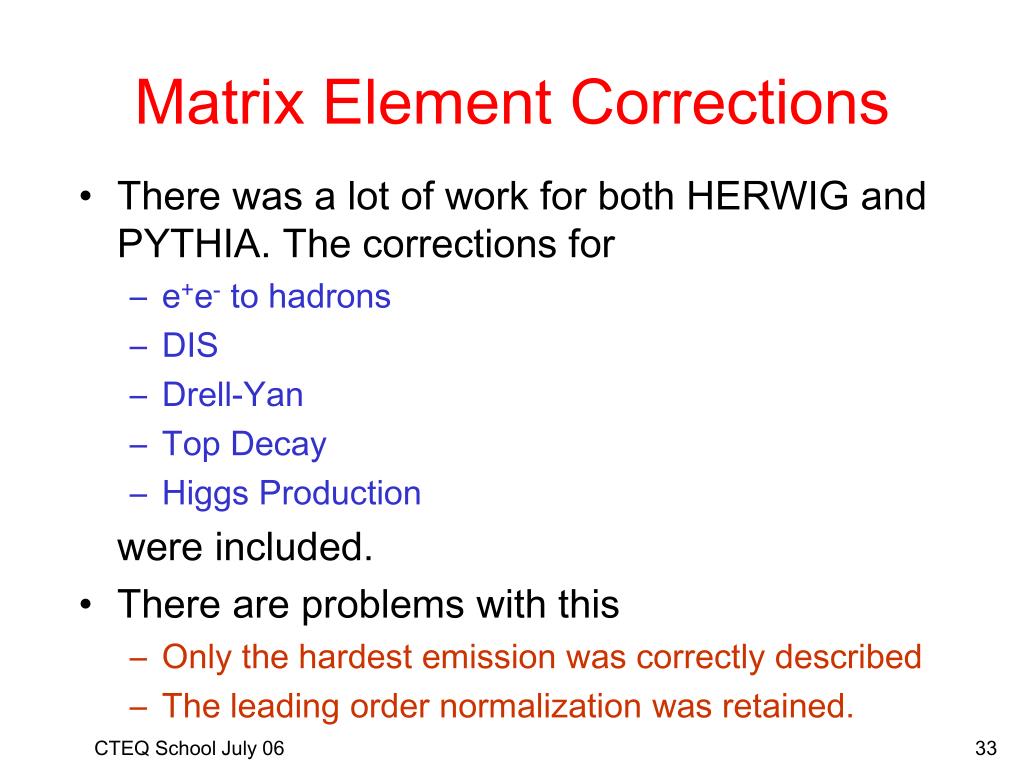 Matrix Element Corrections

• There was a lot of work for both HERWIG and PYTHIA. The corrections for
– $e^+e^-$ to hadrons
– DIS
– Drell-Yan
– Top Decay
– Higgs Production

were included.

• There are problems with this
– Only the hardest emission was correctly described
– The leading order normalization was retained.

CTEQ School July 06

33